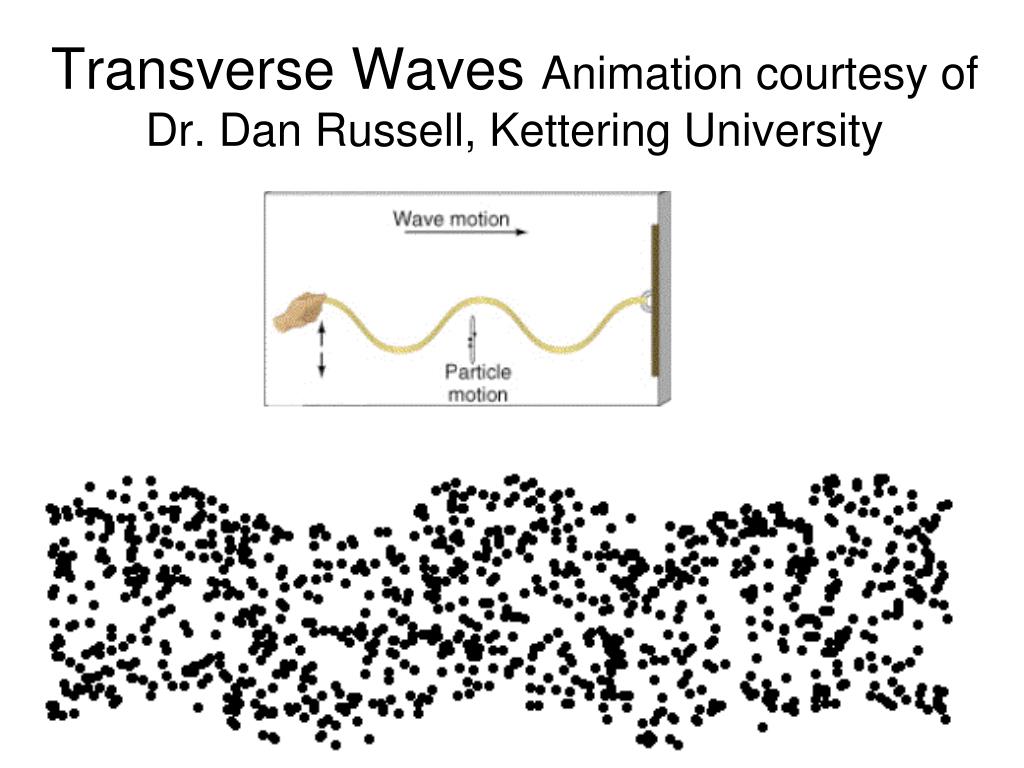 Transverse Waves Animation courtesy of Dr. Dan Russell, Kettering University

Wave motion

Particle motion